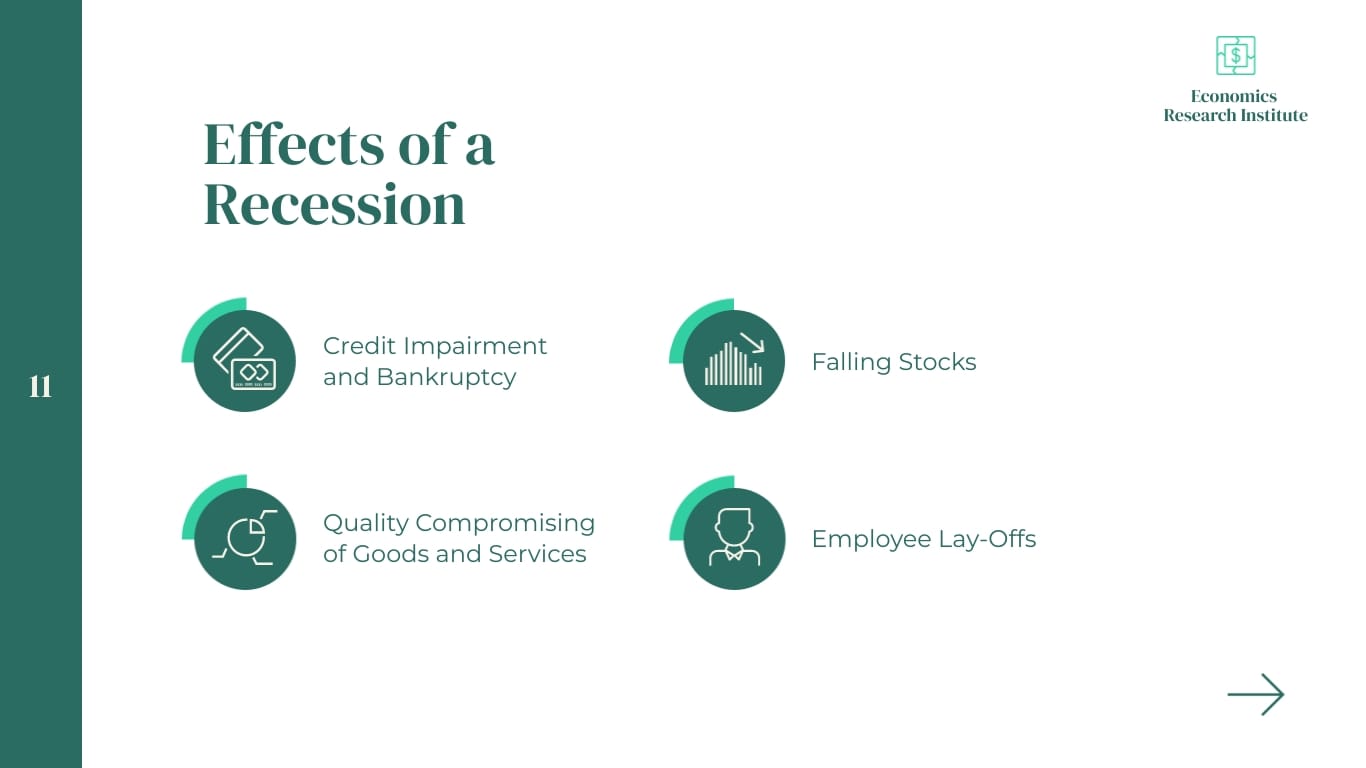 Economics
Research Institute

Effects of a Recession

11

Credit Impairment and Bankruptcy

Falling Stocks

Quality Compromising of Goods and Services

Employee Lay-Offs